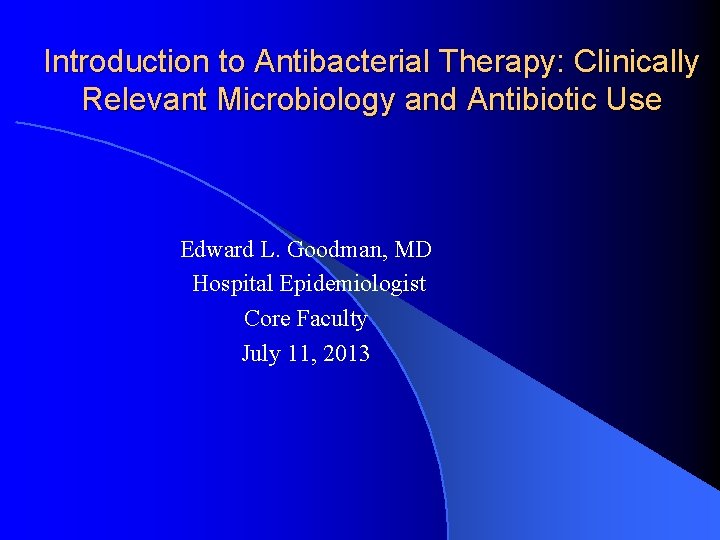 Introduction to Antibacterial Therapy: Clinically Relevant Microbiology and Antibiotic Use

Edward L. Goodman, MD
Hospital Epidemiologist
Core Faculty
July 11, 2013